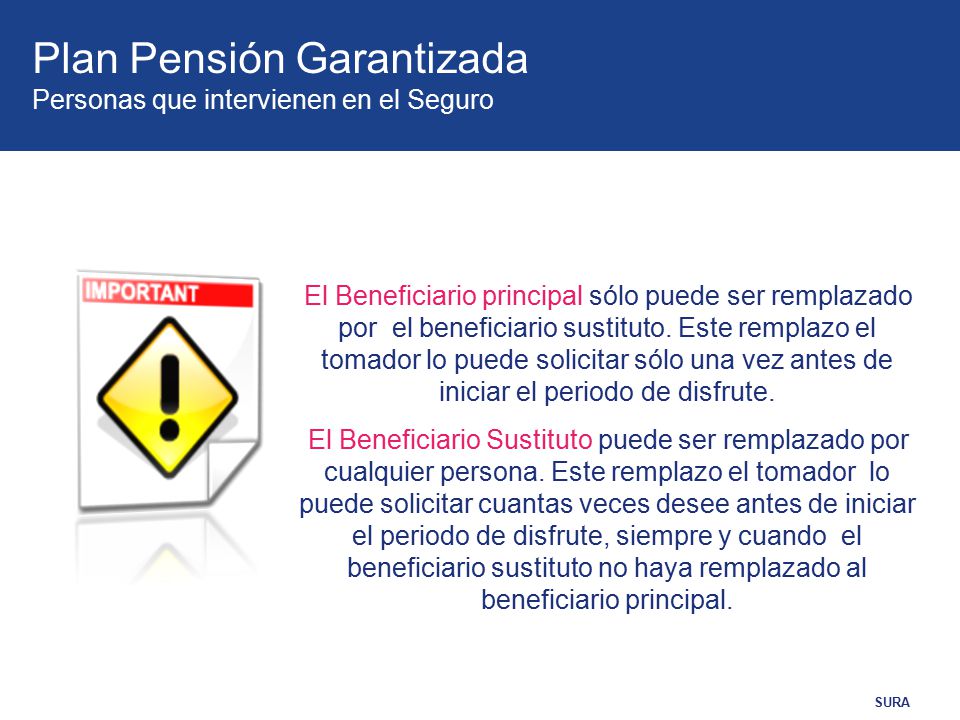 Plan Pensión Garantizada
Personas que intervienen en el Seguro

IMPORTANT

El Beneficiario principal sólo puede ser remplazado por el beneficiario sustituto. Este remplazo el tomador lo puede solicitar sólo una vez antes de iniciar el periodo de disfrute.

El Beneficiario Sustituto puede ser remplazado por cualquier persona. Este remplazo el tomador lo puede solicitar cuantas veces desee antes de iniciar el periodo de disfrute, siempre y cuando el beneficiario sustituto no haya remplazado al beneficiario principal.

SURA